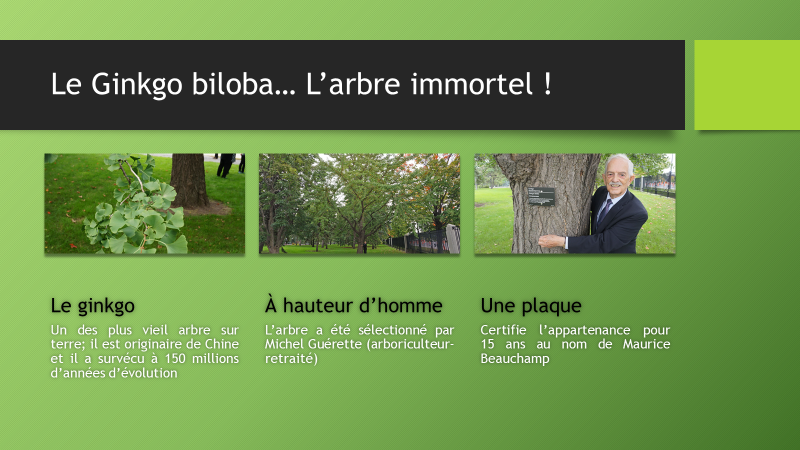 Le Ginkgo biloba… L'arbre immortel !

Le ginkgo

Un des plus vieil arbre sur terre; il est originaire de Chine et il a survécu à 150 millions d'années d'évolution

À hauteur d'homme

L'arbre a été sélectionné par Michel Guérette (arboriculteur-retraité)

Une plaque

Certifie l'appartenance pour 15 ans au nom de Maurice Beauchamp